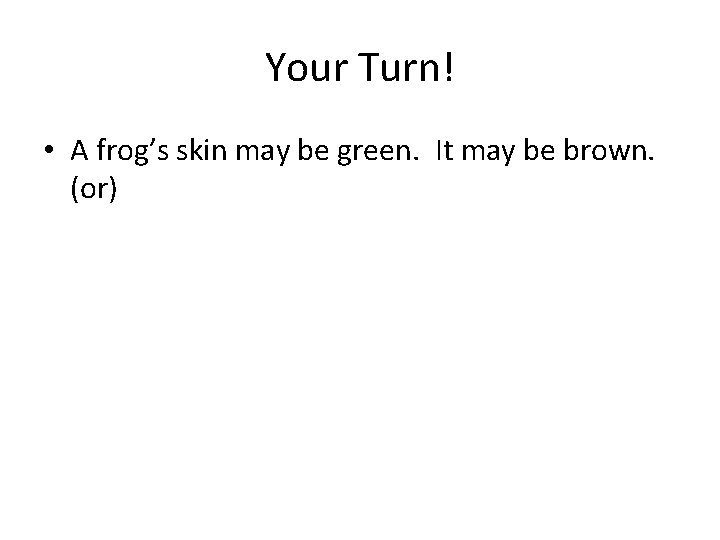 Your Turn!

• A frog’s skin may be green. It may be brown. (or)